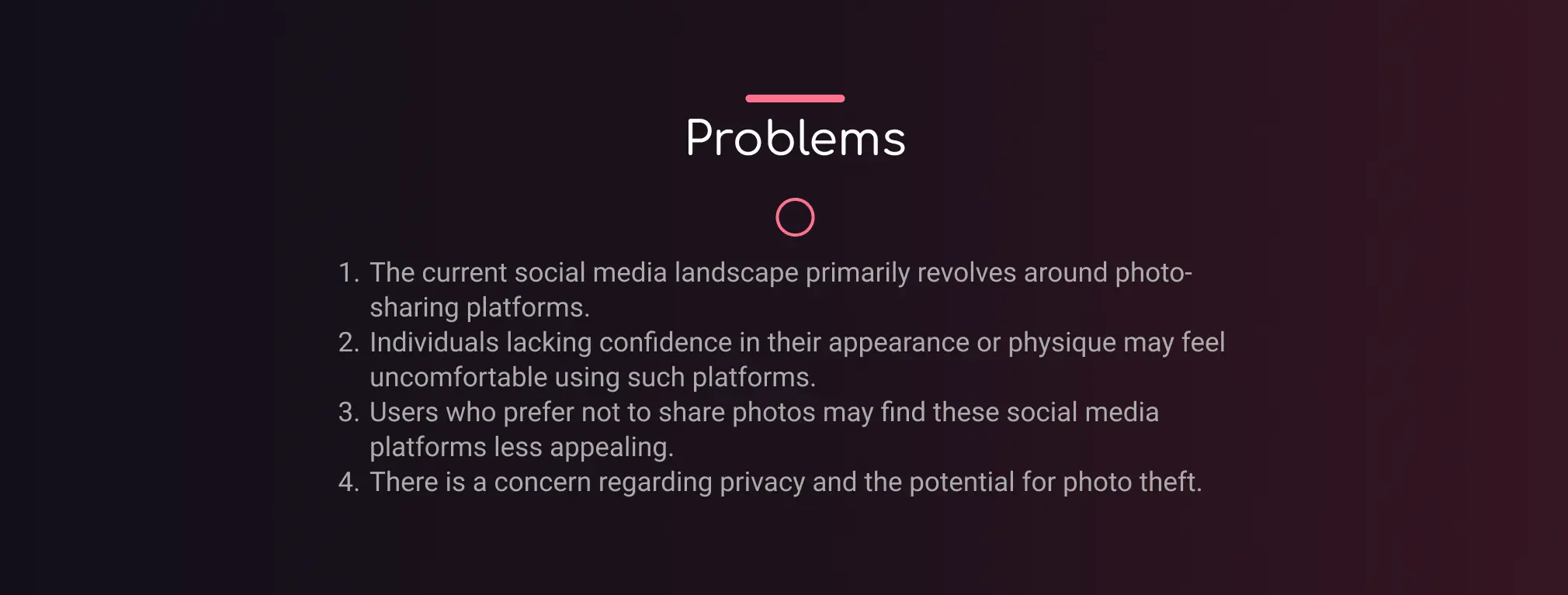 Problems

1. The current social media landscape primarily revolves around photo-sharing platforms.
2. Individuals lacking confidence in their appearance or physique may feel uncomfortable using such platforms.
3. Users who prefer not to share photos may find these social media platforms less appealing.
4. There is a concern regarding privacy and the potential for photo theft.